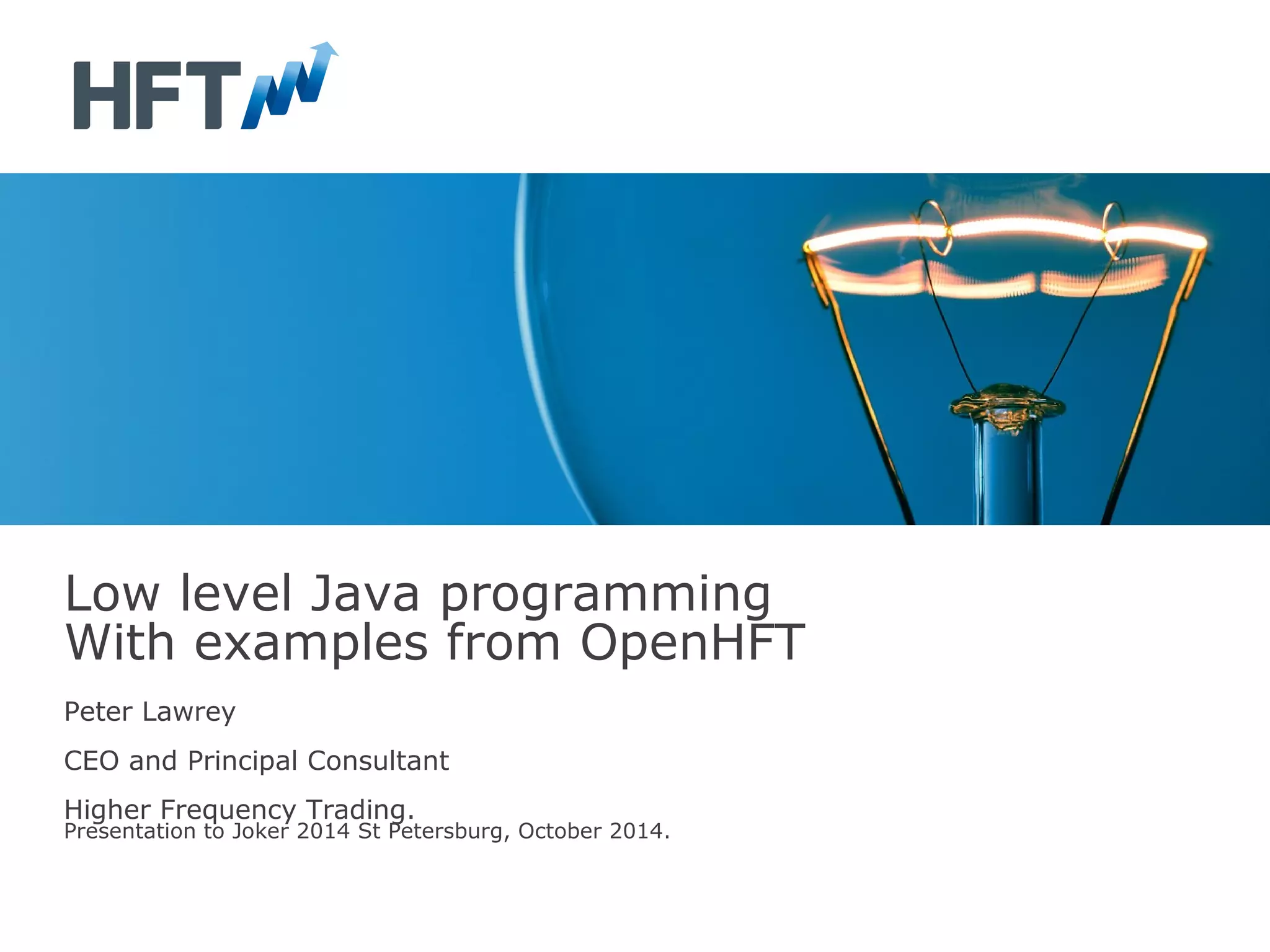 HFT

Low level Java programming
With examples from OpenHFT

Peter Lawrey

CEO and Principal Consultant

Higher Frequency Trading.
Presentation to Joker 2014 St Petersburg, October 2014.